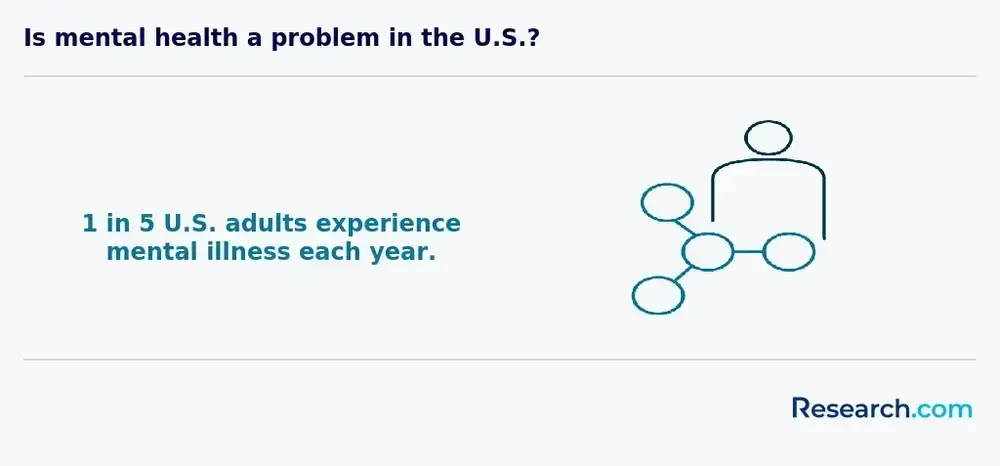 Is mental health a problem in the U.S.?

1 in 5 U.S. adults experience mental illness each year.

Research.com